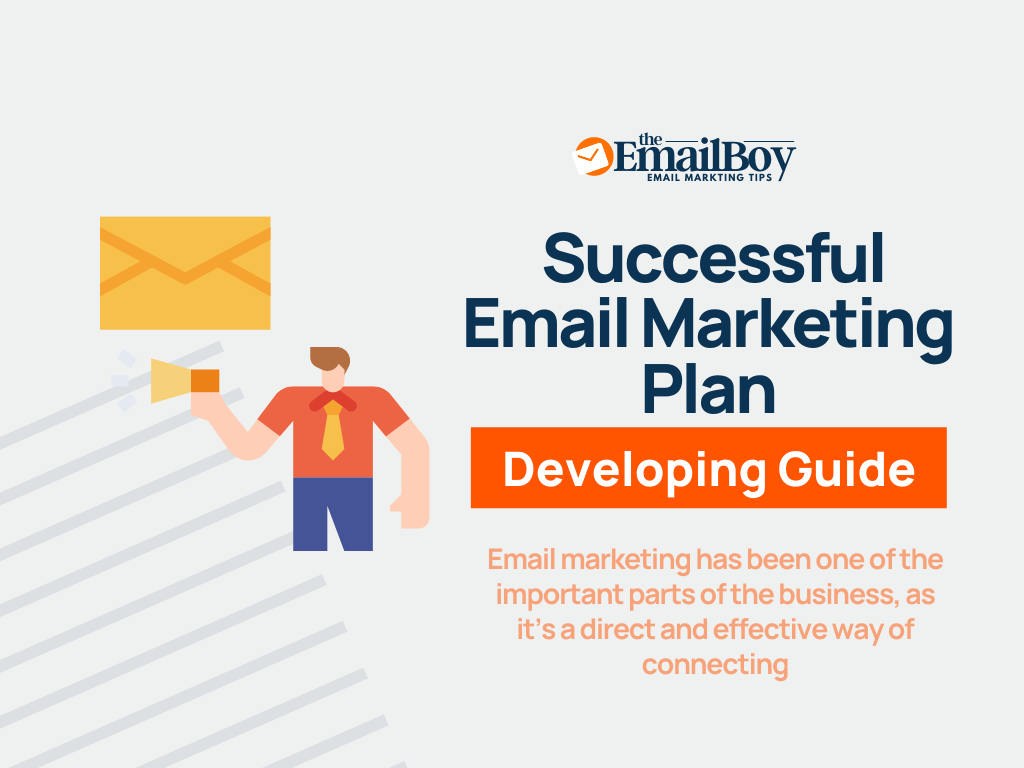 the EmailBoy
EMAIL MARKTING TIPS

Successful Email Marketing Plan

Developing Guide

Email marketing has been one of the important parts of the business, as it's a direct and effective way of connecting